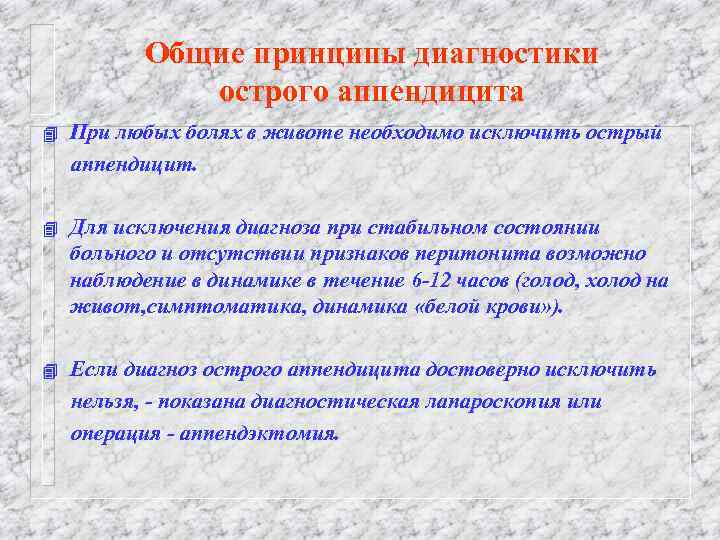 Общие принципы диагностики острого аппендицита

При любых болях в животе необходимо исключить острый аппендицит.

Для исключения диагноза при стабильном состоянии больного и отсутствии признаков перитонита возможно наблюдение в динамике в течение 6-12 часов (голод, холод на живот,симптоматика, динамика «белой крови»).

Если диагноз острого аппендицита достоверно исключить нельзя, - показана диагностическая лапароскопия или операция - аппендэктомия.